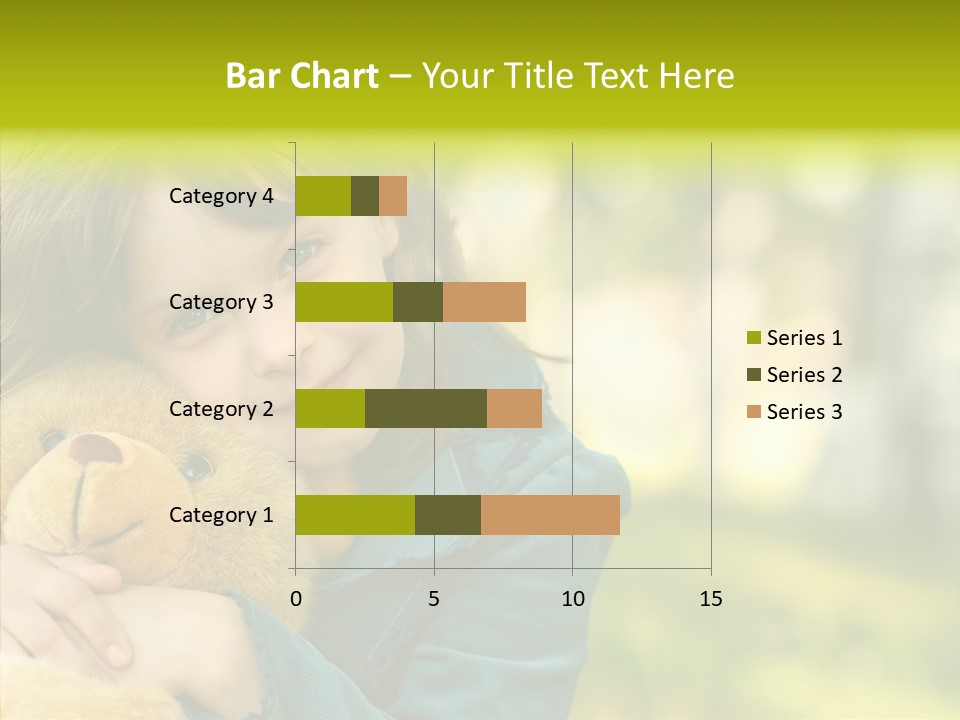 Bar Chart – Your Title Text Here

Category 4
Category 3
Category 2
Category 1

0
5
10
15

Series 1
Series 2
Series 3